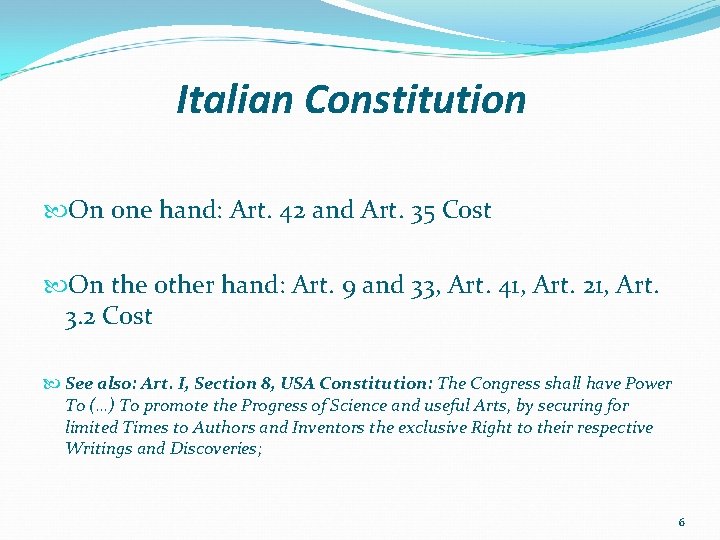 Italian Constitution

On one hand: Art. 42 and Art. 35 Cost

On the other hand: Art. 9 and 33, Art. 41, Art. 21, Art. 3.2 Cost

See also: Art. I, Section 8, USA Constitution: The Congress shall have Power To (…) To promote the Progress of Science and useful Arts, by securing for limited Times to Authors and Inventors the exclusive Right to their respective Writings and Discoveries;

6